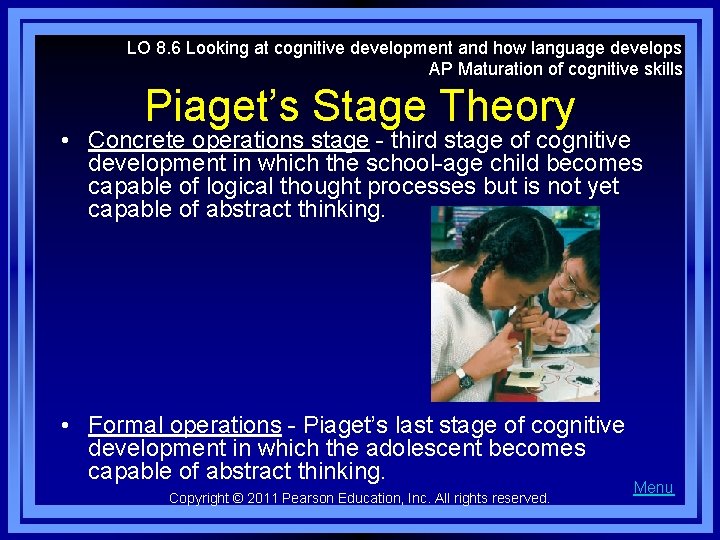 LO 8.6 Looking at cognitive development and how language develops
AP Maturation of cognitive skills

Piaget's Stage Theory

• Concrete operations stage - third stage of cognitive development in which the school-age child becomes capable of logical thought processes but is not yet capable of abstract thinking.

• Formal operations - Piaget's last stage of cognitive development in which the adolescent becomes capable of abstract thinking.

Menu

Copyright © 2011 Pearson Education, Inc. All rights reserved.